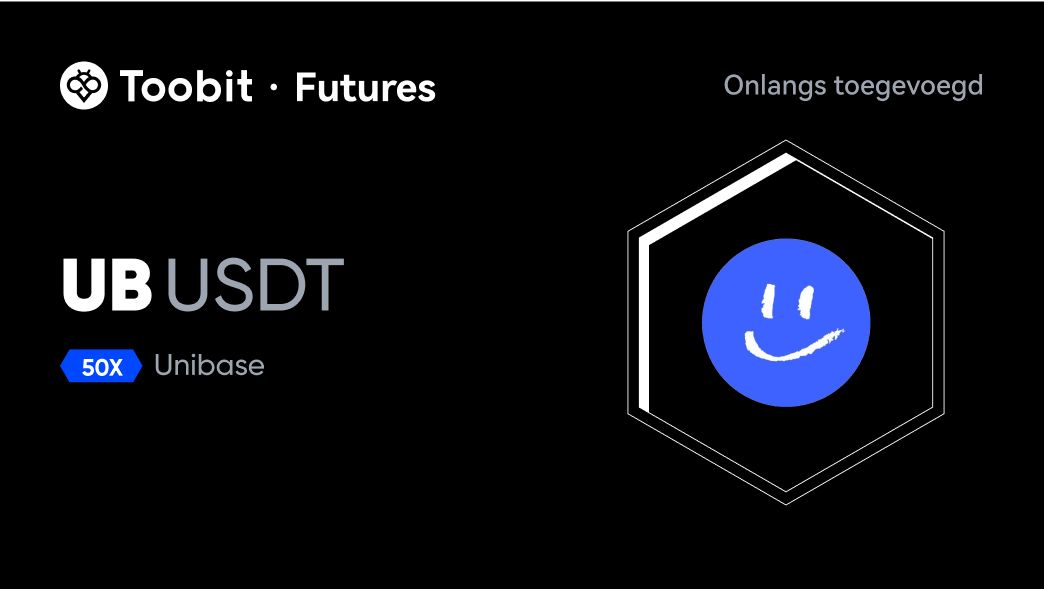 Toobit · Futures

Onlangs toegevoegd

UB USDT

50X Unibase